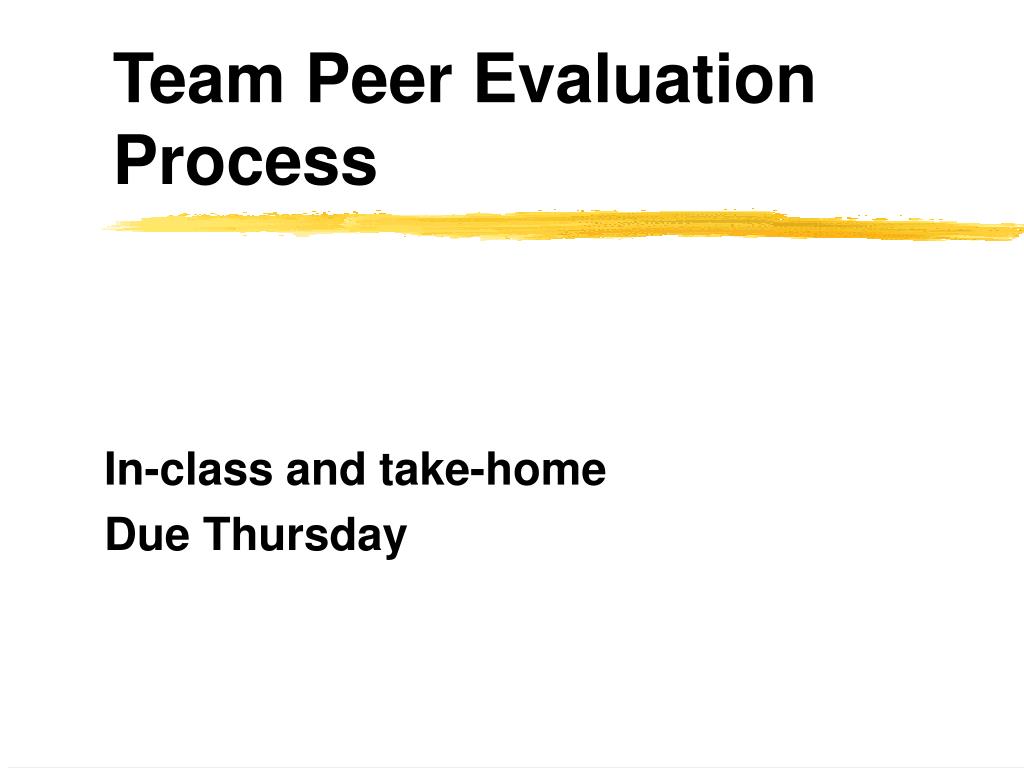 Team Peer Evaluation Process

In-class and take-home
Due Thursday